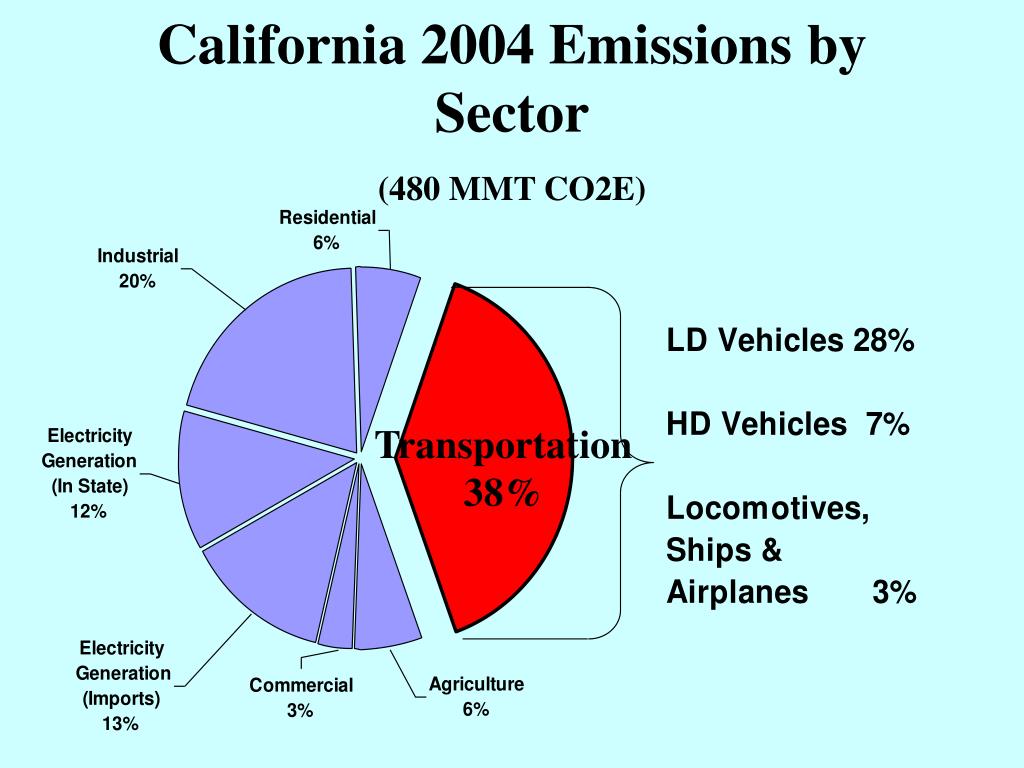 California 2004 Emissions by Sector

(480 MMT CO2E)

Residential
6%

Industrial
20%

Electricity
Generation
(In State)
12%

Electricity
Generation
(Imports)
13%

Commercial
3%

Agriculture
6%

Transportation
38%

LD Vehicles 28%

HD Vehicles 7%

Locomotives, Ships & Airplanes 3%